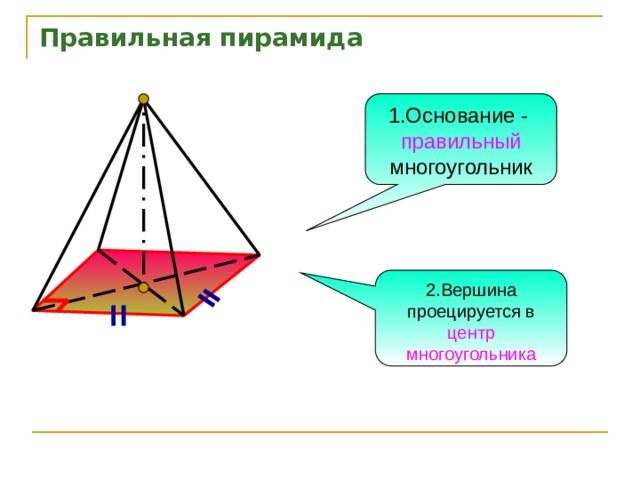 Правильная пирамида

1.Основание - правильный многоугольник

2.Вершина проецируется в центр многоугольника